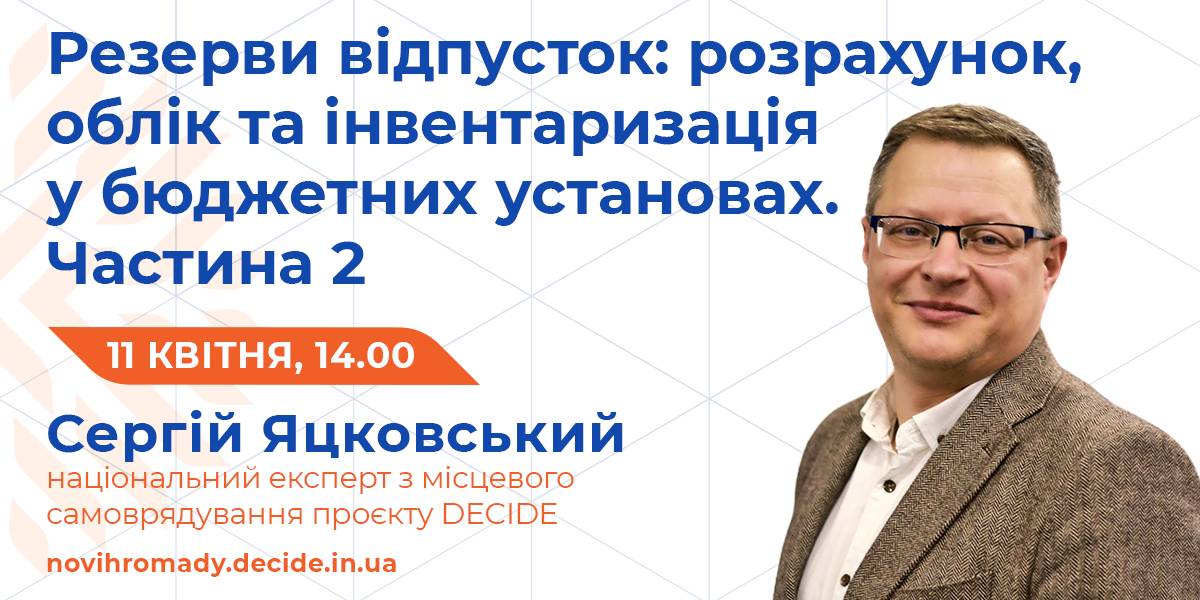 Резерви відпусток: розрахунок, облік та інвентаризація у бюджетних установах. Частина 2

11 КВІТНЯ, 14.00

Сергій Яцковський
національний експерт з місцевого самоврядування проєкту DECIDE

novihromady.decide.in.ua